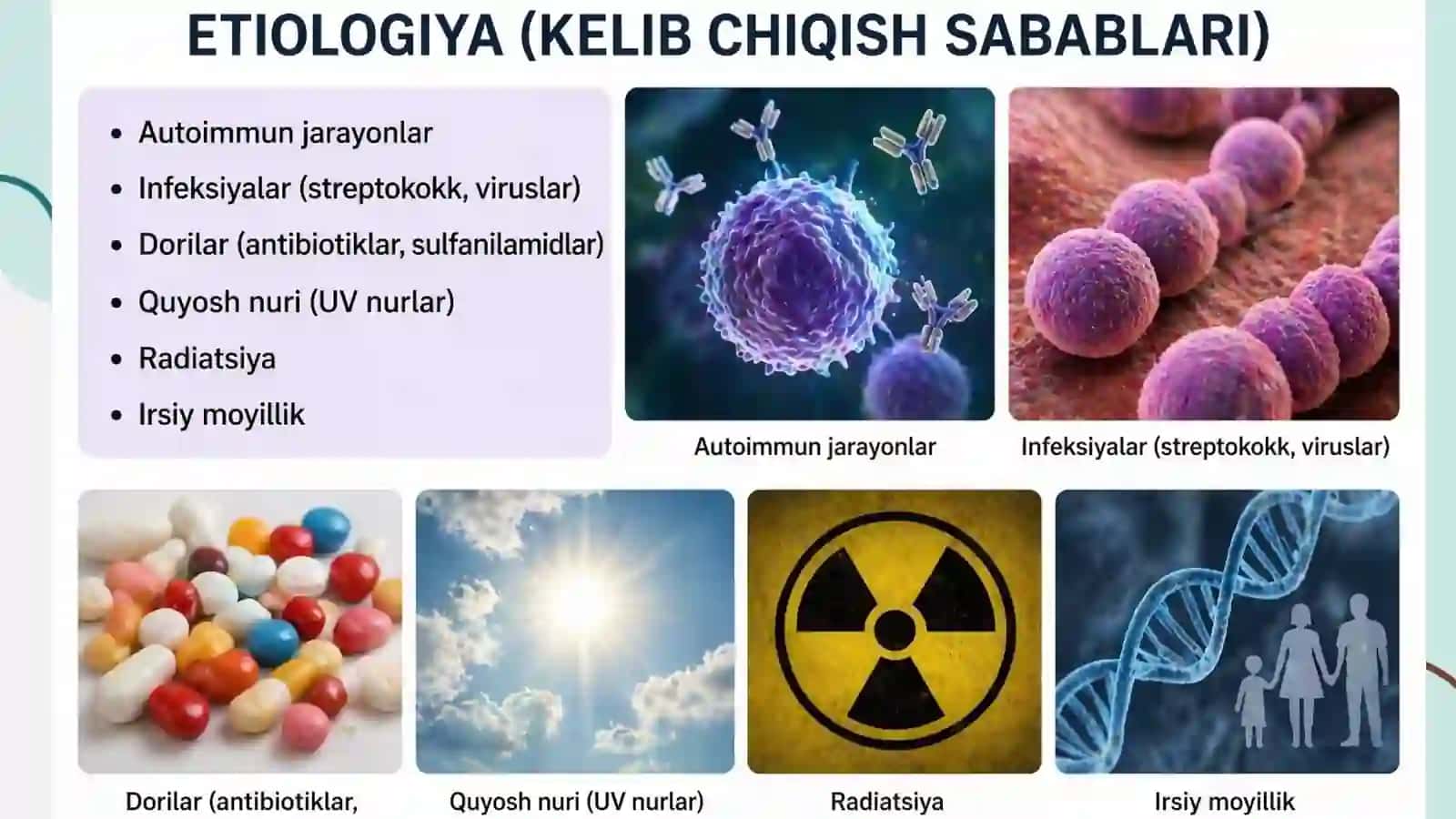 ETIOLOGIYA (KELIB CHIQISH SABABLARI)

• Autoimmun jarayonlar
• Infeksiyalar (streptokokk, viruslar)
• Dorilar (antibiotiklar, sulfanilamidlar)
• Quyosh nuri (UV nurlar)
• Radiatsiya
• Irsiy moyillik

Autoimmun jarayonlar

Infeksiyalar (streptokokk, viruslar)

Dorilar (antibiotiklar,

Quyosh nuri (UV nurlar)

Radiatsiya

Irsiy moyillik